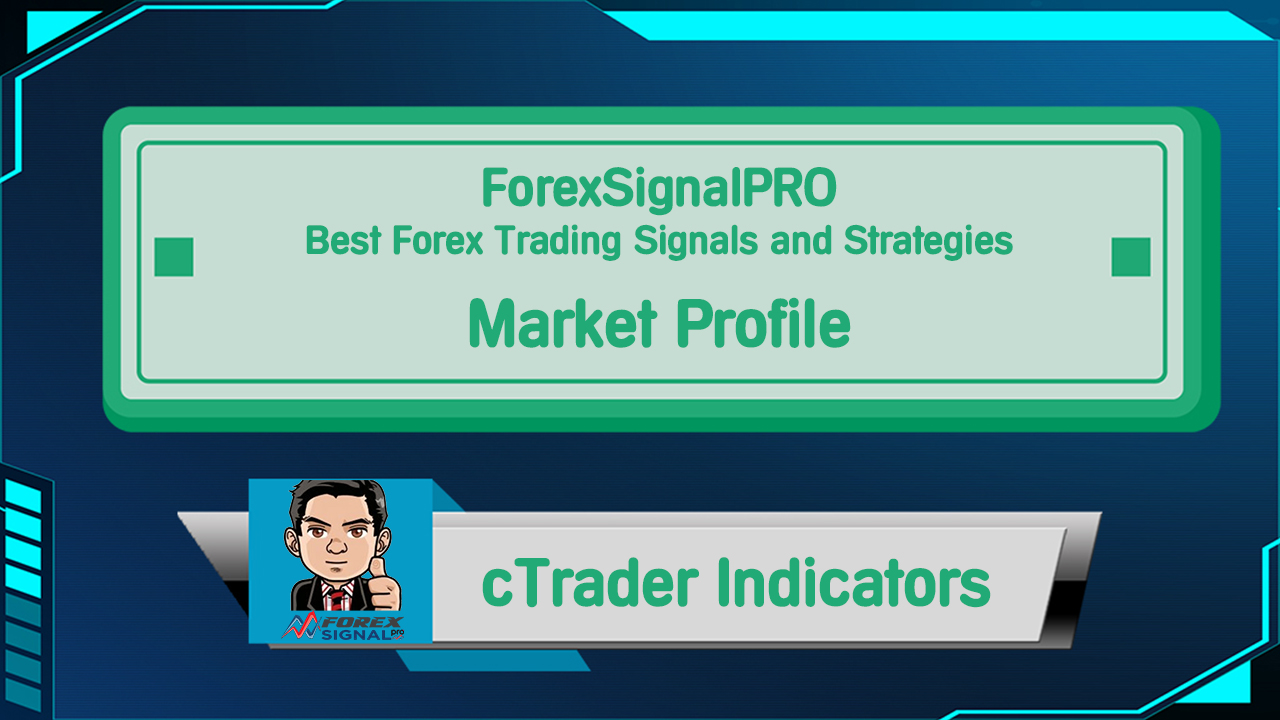 ForexSignalPRO
Best Forex Trading Signals and Strategies

Market Profile

FOREX SIGNAL pro

cTrader Indicators